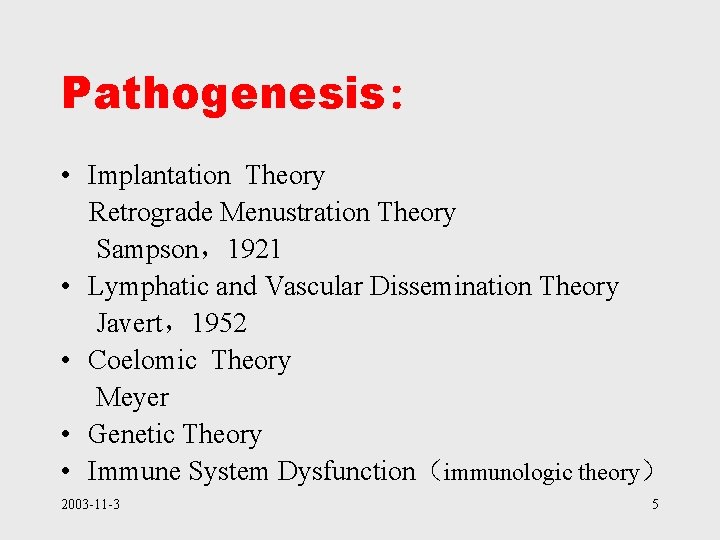 Pathogenesis：

• Implantation Theory
Retrograde Menustration Theory
Sampson，1921
• Lymphatic and Vascular Dissemination Theory
Javert，1952
• Coelomic Theory
Meyer
• Genetic Theory
• Immune System Dysfunction（immunologic theory）

2003-11-3

5